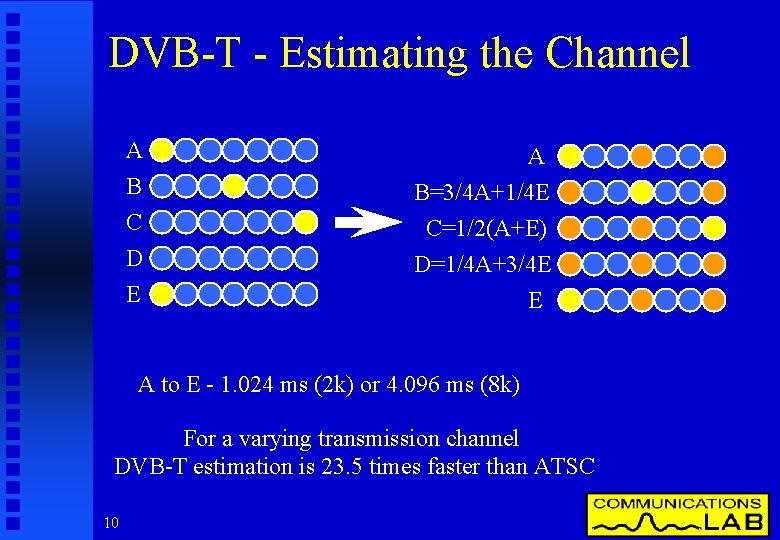 DVB-T - Estimating the Channel

A
B
C
D
E

A
B=3/4A+1/4E
C=1/2(A+E)
D=1/4A+3/4E
E

A to E - 1.024 ms (2k) or 4.096 ms (8k)

For a varying transmission channel
DVB-T estimation is 23.5 times faster than ATSC

10

COMMUNICATIONS
LAB